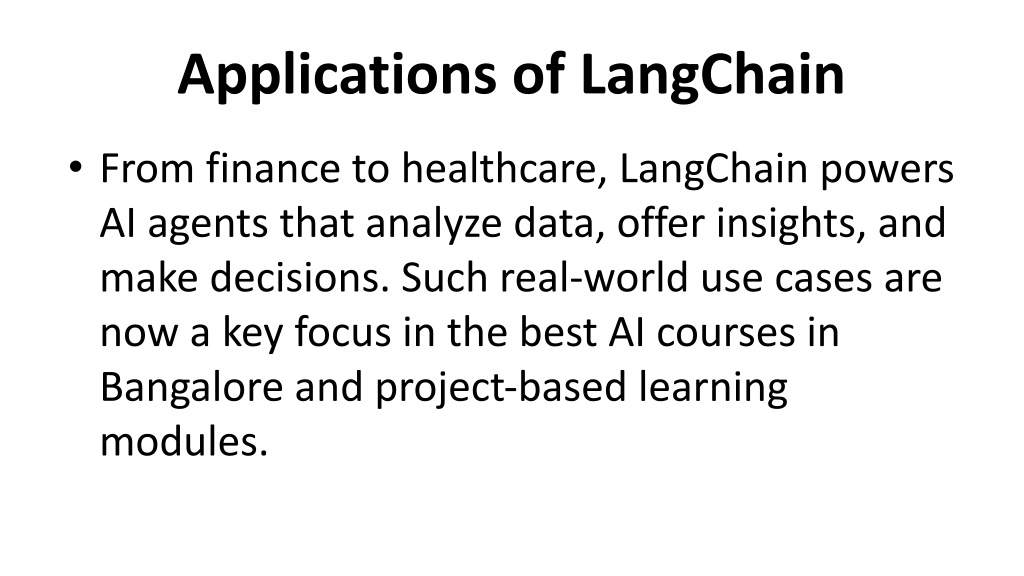 Applications of LangChain

• From finance to healthcare, LangChain powers AI agents that analyze data, offer insights, and make decisions. Such real-world use cases are now a key focus in the best AI courses in Bangalore and project-based learning modules.